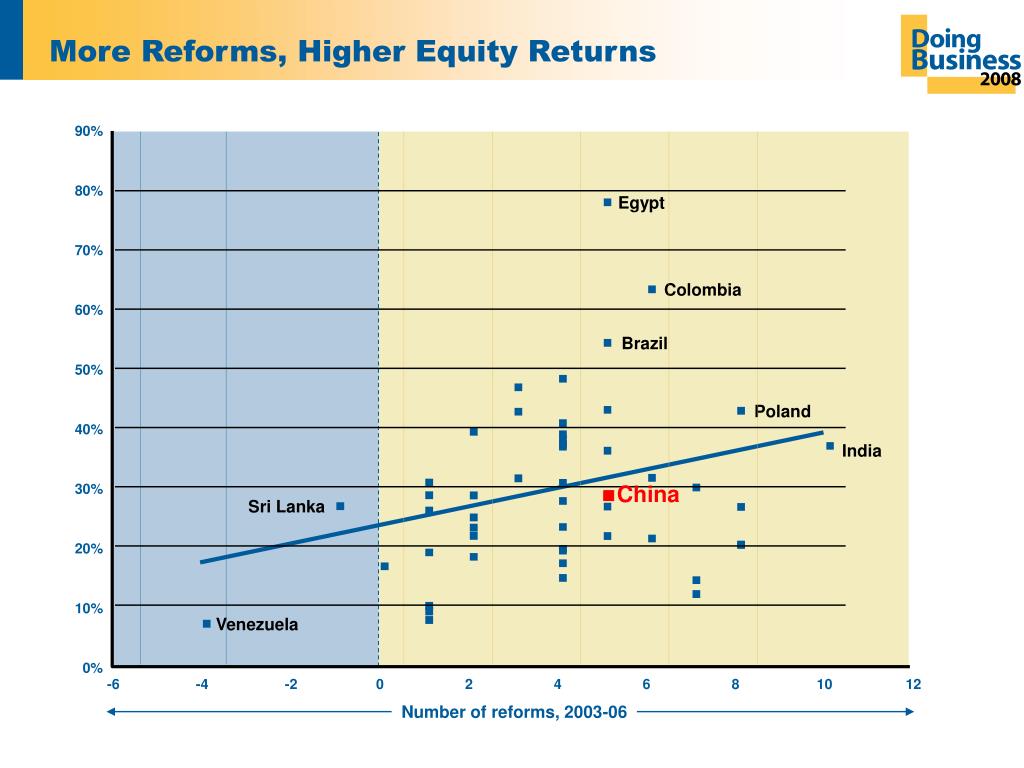 More Reforms, Higher Equity Returns

Doing Business 2008

90%
80%
70%
60%
50%
40%
30%
20%
10%
0%

Egypt
Colombia
Brazil
Poland
India
China
Sri Lanka
Venezuela

-6
-4
-2
0
2
4
6
8
10
12

Number of reforms, 2003-06